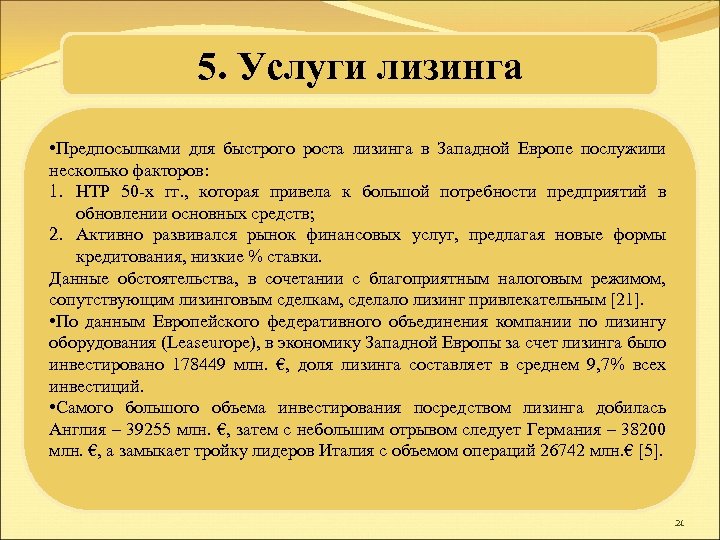 5. Услуги лизинга

•Предпосылками для быстрого роста лизинга в Западной Европе послужили несколько факторов:
1. НТР 50-х гг., которая привела к большой потребности предприятий в обновлении основных средств;
2. Активно развивался рынок финансовых услуг, предлагая новые формы кредитования, низкие % ставки.
Данные обстоятельства, в сочетании с благоприятным налоговым режимом, сопутствующим лизинговым сделкам, сделало лизинг привлекательным [21].
•По данным Европейского федеративного объединения компании по лизингу оборудования (Leaseurope), в экономику Западной Европы за счет лизинга было инвестировано 178449 млн. €, доля лизинга составляет в среднем 9,7% всех инвестиций.
•Самого большого объема инвестирования посредством лизинга добилась Англия – 39255 млн. €, затем с небольшим отрывом следует Германия – 38200 млн. €, а замыкает тройку лидеров Италия с объемом операций 26742 млн.€ [5].

21